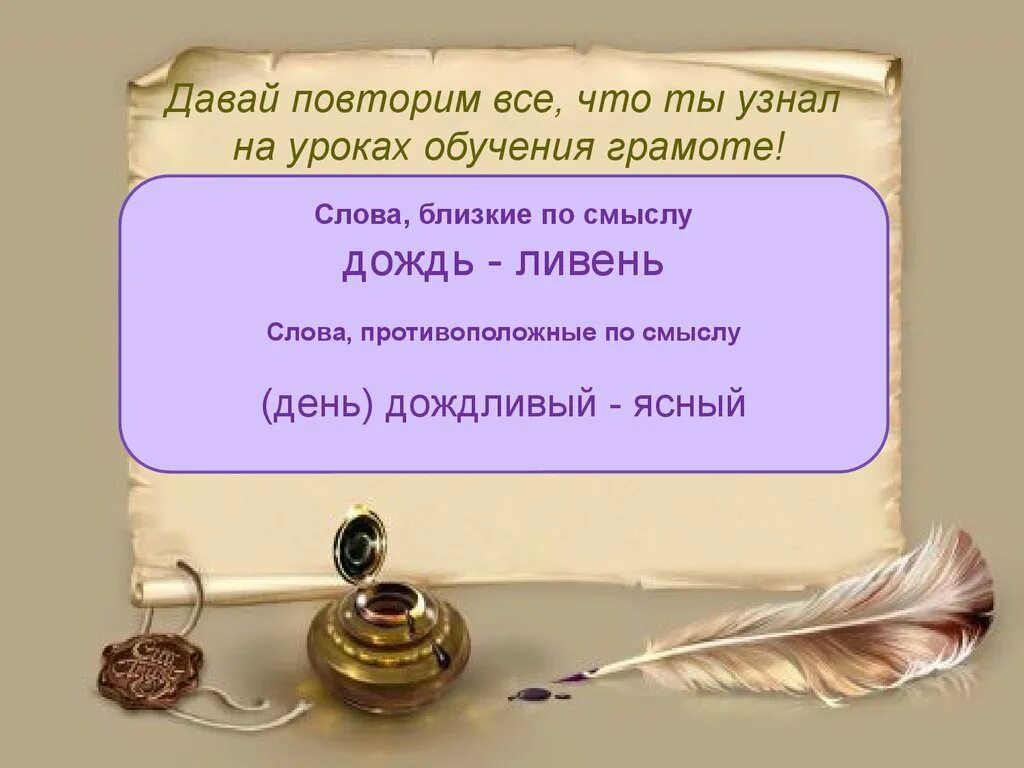 Давай повторим все, что ты узнал на уроках обучения грамоте!

Слова, близкие по смыслу

дождь - ливень

Слова, противоположные по смыслу

(день) дождливый - ясный